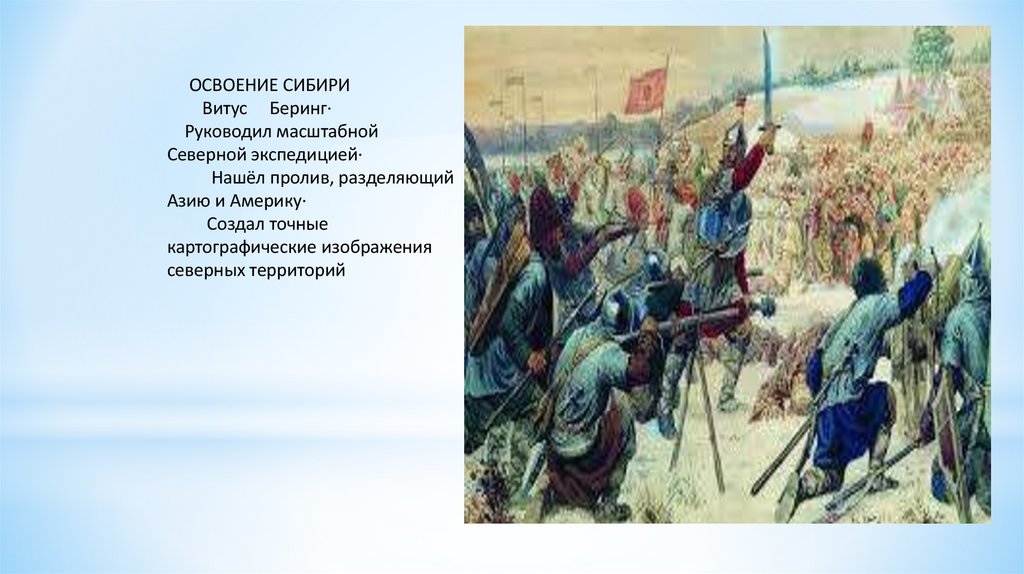 ОСВОЕНИЕ СИБИРИ
Витус Беринг·
Руководил масштабной Северной экспедицией·
Нашёл пролив, разделяющий Азию и Америку·
Создал точные картографические изображения северных территорий